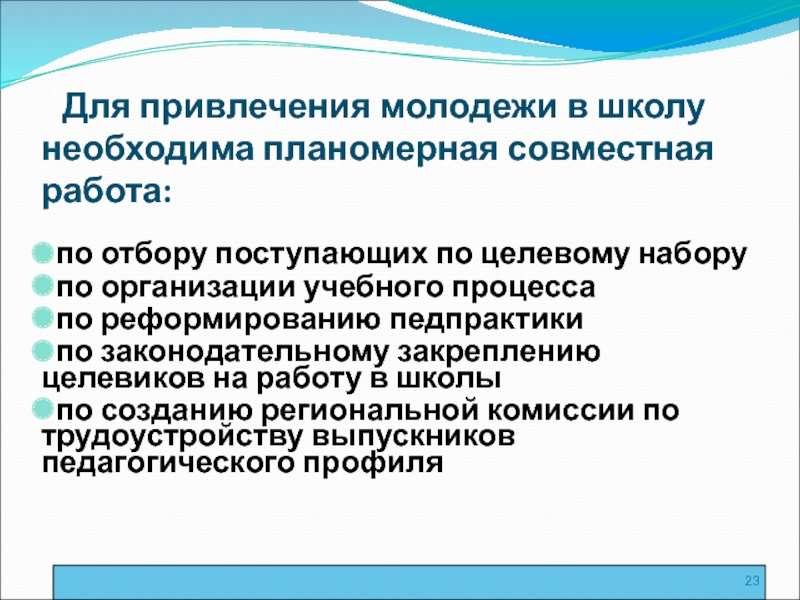 Для привлечения молодежи в школу необходима планомерная совместная работа:

по отбору поступающих по целевому набору
по организации учебного процесса
по реформированию педпрактики
по законодательному закреплению целевиков на работу в школы
по созданию региональной комиссии по трудоустройству выпускников педагогического профиля

23